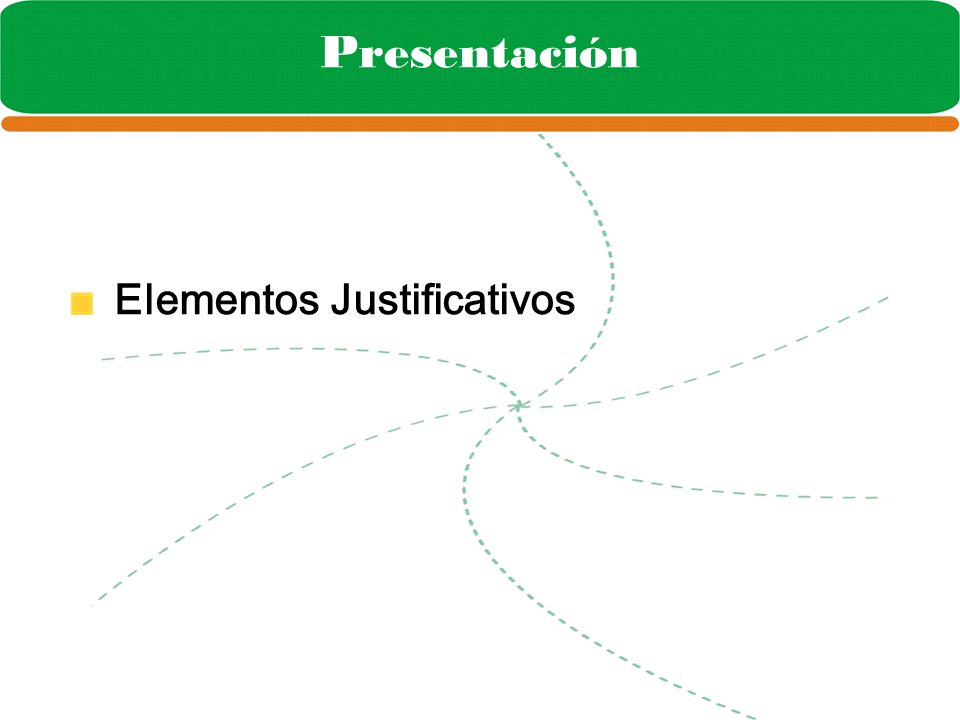 Presentación

Elementos Justificativos